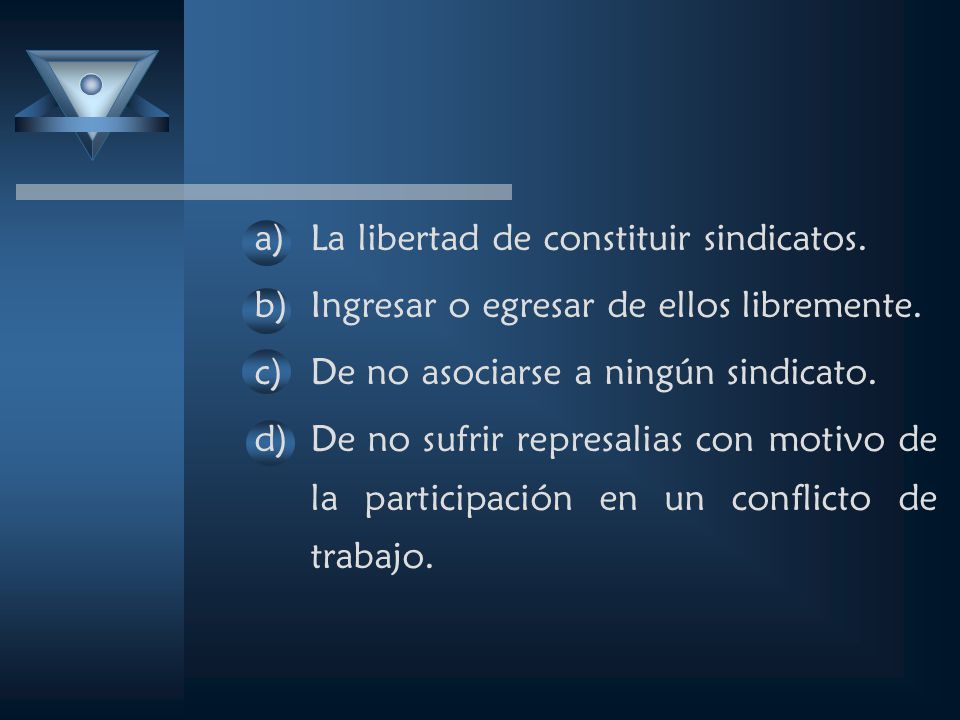 a) La libertad de constituir sindicatos.

b) Ingresar o egresar de ellos libremente.

c) De no asociarse a ningún sindicato.

d) De no sufrir represalias con motivo de la participación en un conflicto de trabajo.